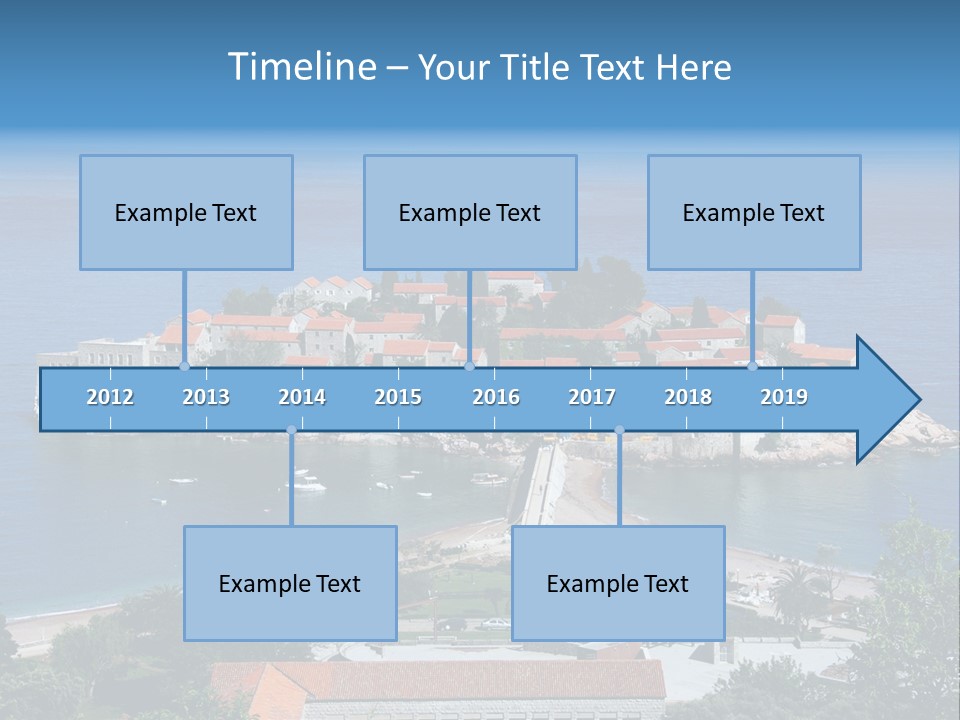 Timeline – Your Title Text Here

Example Text

Example Text

Example Text

2012 2013 2014 2015 2016 2017 2018 2019

Example Text

Example Text